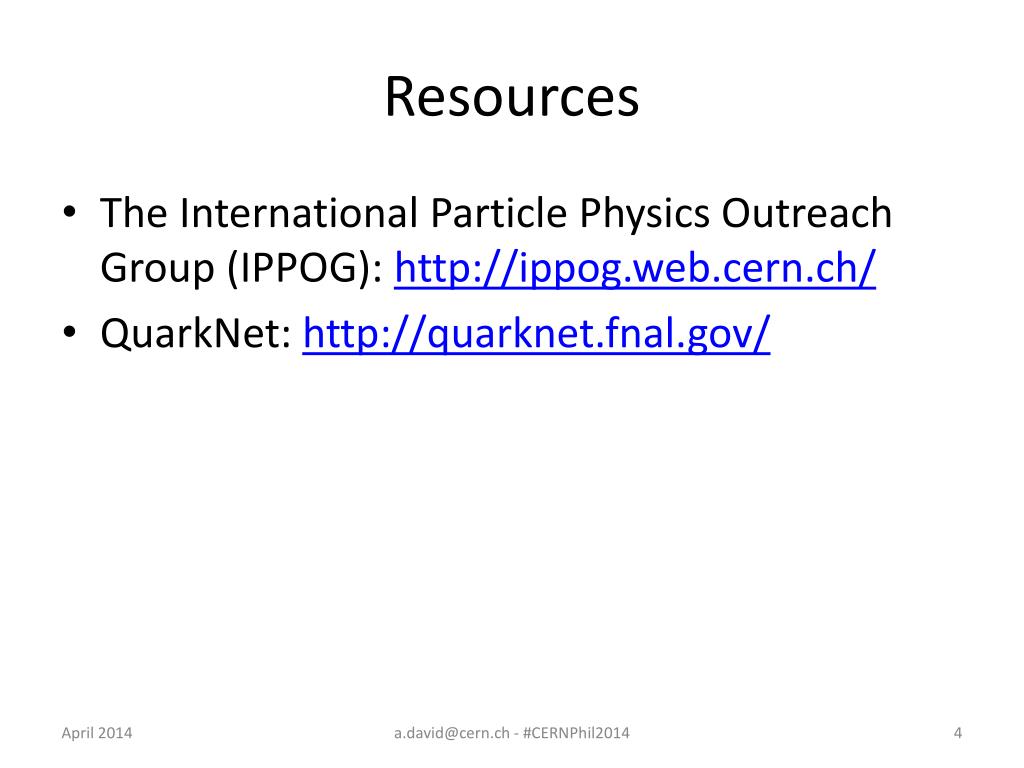 Resources

• The International Particle Physics Outreach Group (IPPOG): http://ippog.web.cern.ch/
• QuarkNet: http://quarknet.fnal.gov/

April 2014

a.david@cern.ch - #CERNPhil2014

4